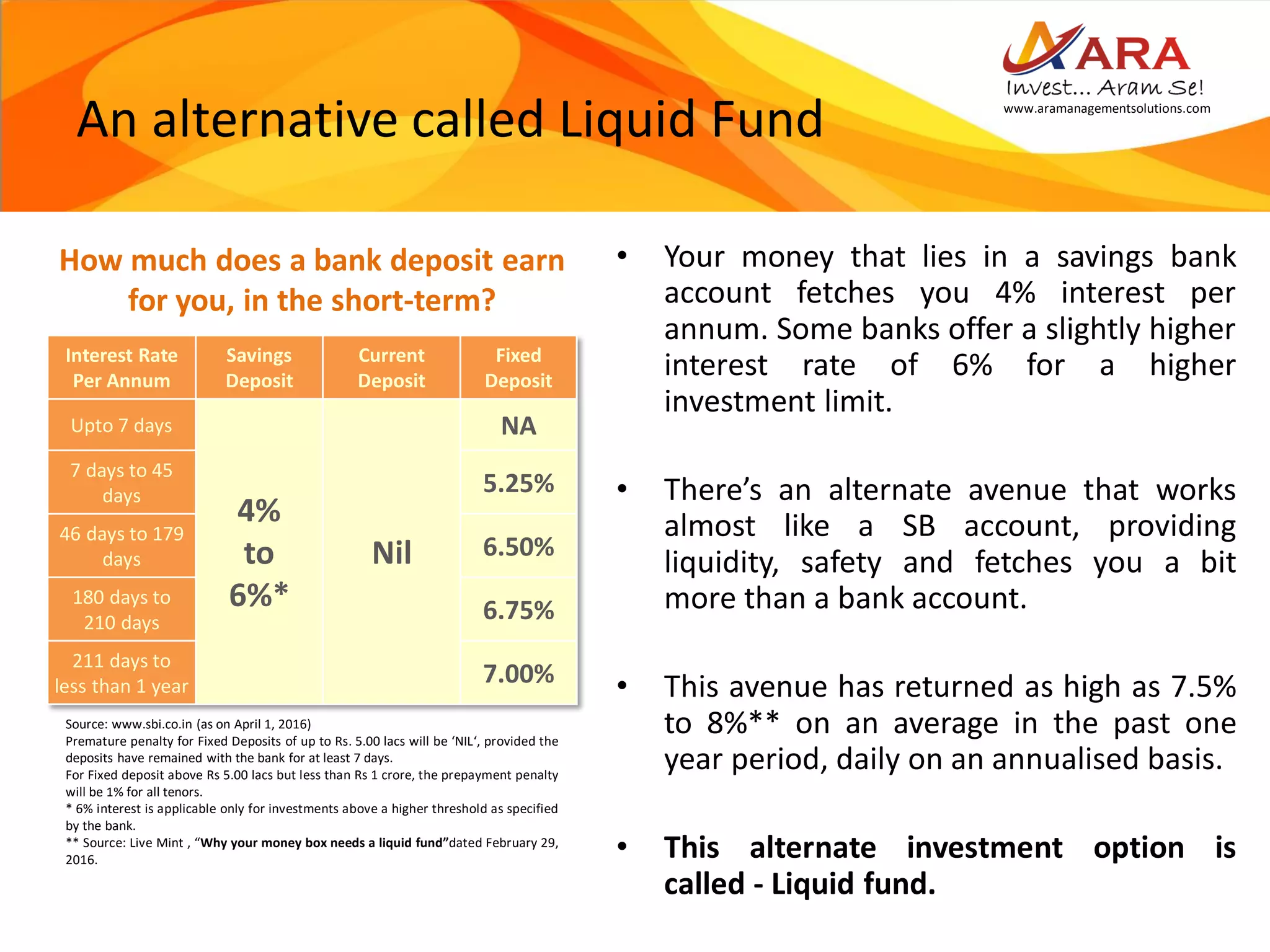 ARA
Invest... Aram Se!
www.aramanagementsolutions.com

An alternative called Liquid Fund

How much does a bank deposit earn for you, in the short-term?

| Interest Rate Per Annum | Savings Deposit | Current Deposit | Fixed Deposit |
|---|---|---|---|
| Upto 7 days | 4% to 6%* | Nil | NA |
| 7 days to 45 days | | | 5.25% |
| 46 days to 179 days | | | 6.50% |
| 180 days to 210 days | | | 6.75% |
| 211 days to less than 1 year | | | 7.00% |

Source: www.sbi.co.in (as on April 1, 2016)
Premature penalty for Fixed Deposits of up to Rs. 5.00 lacs will be 'NIL', provided the deposits have remained with the bank for at least 7 days.
For Fixed deposit above Rs 5.00 lacs but less than Rs 1 crore, the prepayment penalty will be 1% for all tenors.
* 6% interest is applicable only for investments above a higher threshold as specified by the bank.
** Source: Live Mint , "Why your money box needs a liquid fund"dated February 29, 2016.

• Your money that lies in a savings bank account fetches you 4% interest per annum. Some banks offer a slightly higher interest rate of 6% for a higher investment limit.

• There's an alternate avenue that works almost like a SB account, providing liquidity, safety and fetches you a bit more than a bank account.

• This avenue has returned as high as 7.5% to 8%** on an average in the past one year period, daily on an annualised basis.

• This alternate investment option is called - Liquid fund.